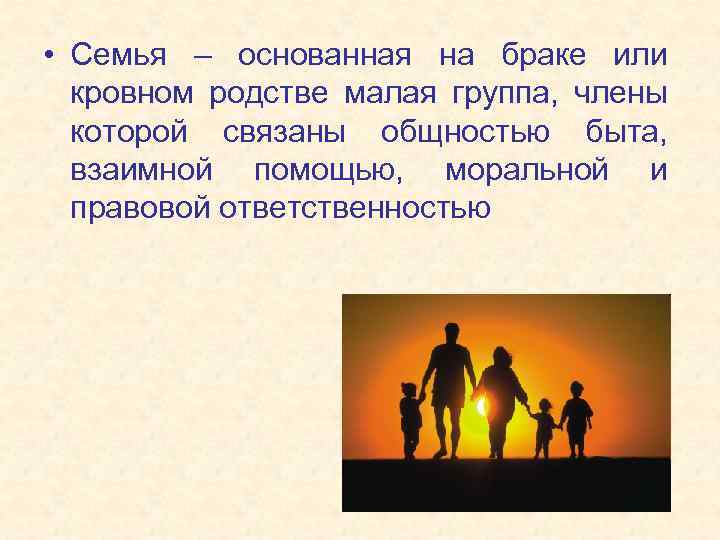 • Семья – основанная на браке или кровном родстве малая группа, члены которой связаны общностью быта, взаимной помощью, моральной и правовой ответственностью